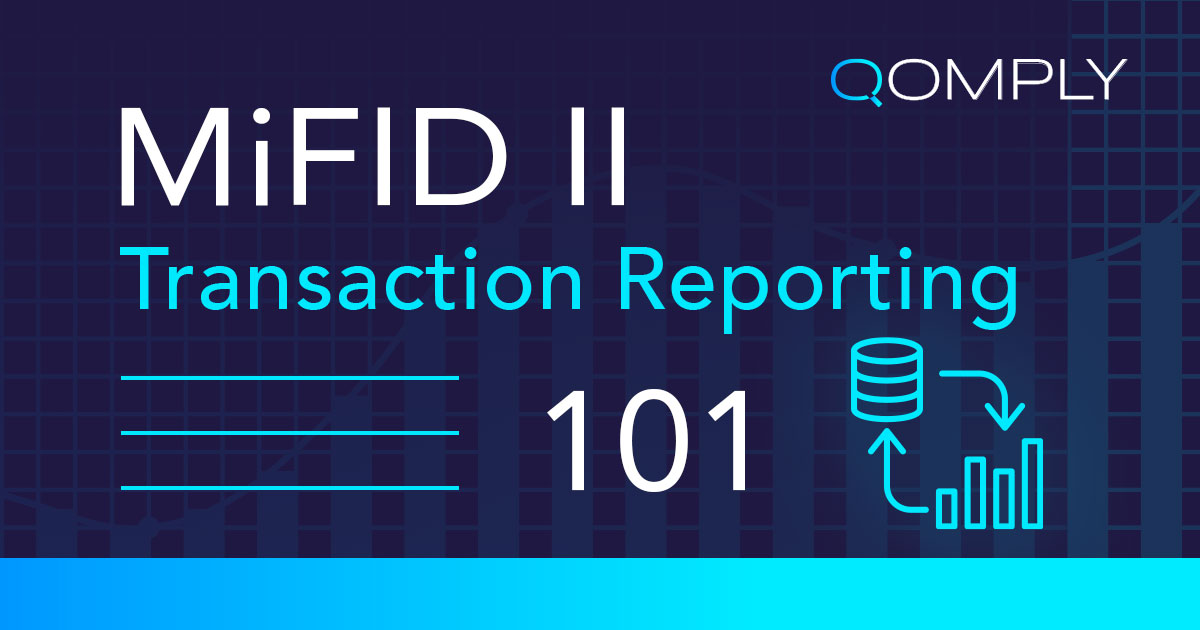 QOMPLY

MiFID II

Transaction Reporting

101